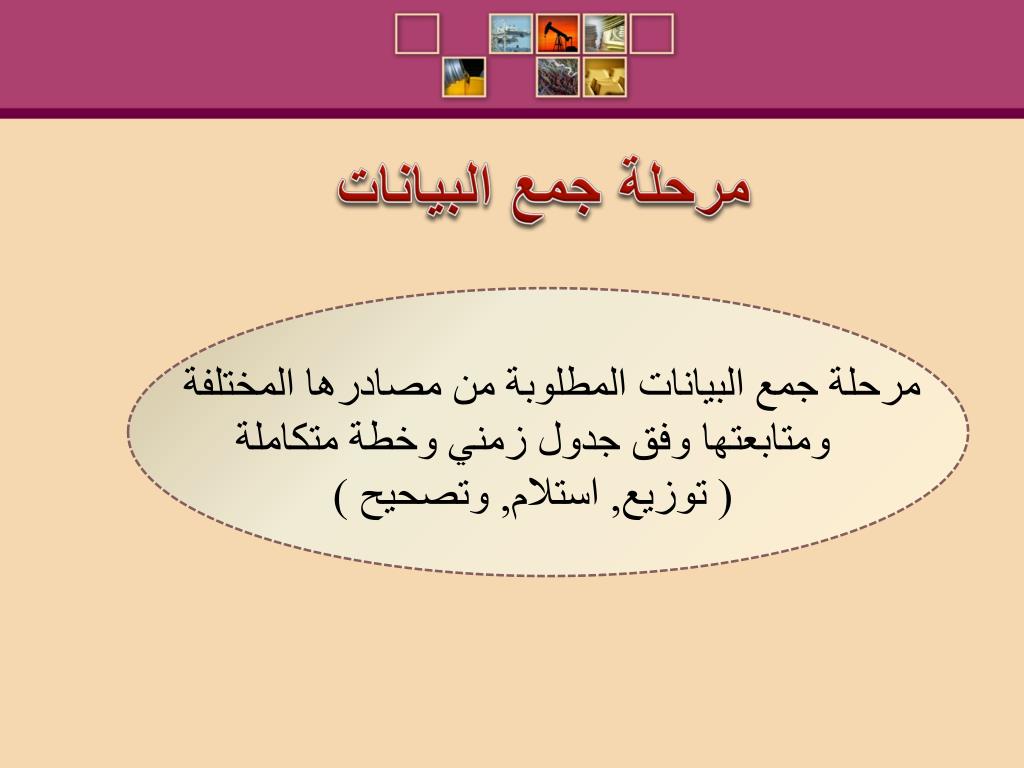 مرحلة جمع البيانات

مرحلة جمع البيانات المطلوبة من مصادرها المختلفة ومتابعتها وفق جدول زمني وخطة متكاملة ( توزيع, استلام, وتصحيح )